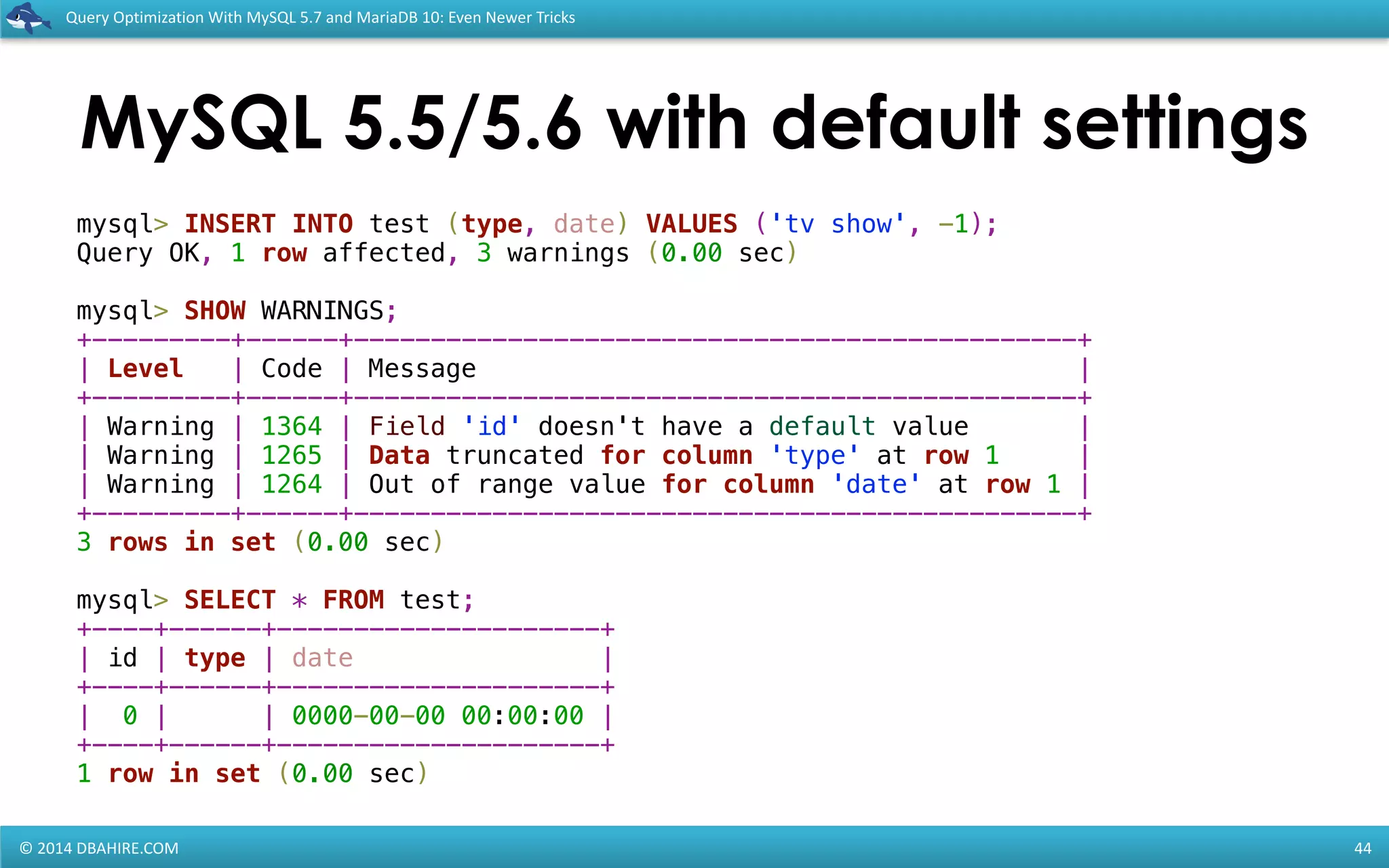 Query Optimization With MySQL 5.7 and MariaDB 10: Even Newer Tricks

MySQL 5.5/5.6 with default settings

mysql> INSERT INTO test (type, date) VALUES ('tv show', -1);
Query OK, 1 row affected, 3 warnings (0.00 sec)

mysql> SHOW WARNINGS;

| Level | Code | Message |
|---|---|---|
| Warning | 1364 | Field 'id' doesn't have a default value |
| Warning | 1265 | Data truncated for column 'type' at row 1 |
| Warning | 1264 | Out of range value for column 'date' at row 1 |

3 rows in set (0.00 sec)

mysql> SELECT * FROM test;

| id | type | date |
|---|---|---|
| 0 | | 0000-00-00 00:00:00 |

1 row in set (0.00 sec)

© 2014 DBAHIRE.COM

44